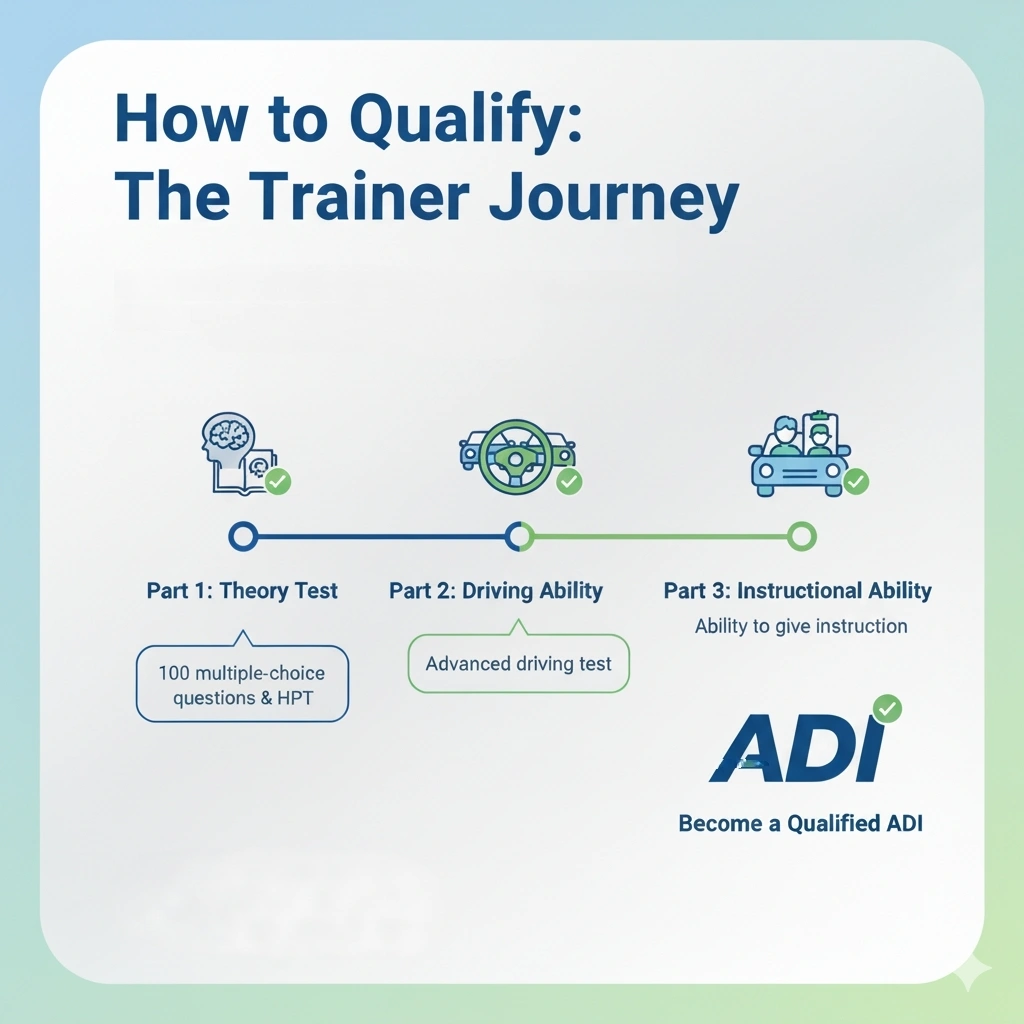 How to Qualify:
The Trainer Journey

Part 1: Theory Test

100 multiple-choice questions & HPT

Part 2: Driving Ability

Advanced driving test

Part 3: Instructional Ability

Ability to give instruction

ADI

Become a Qualified ADI